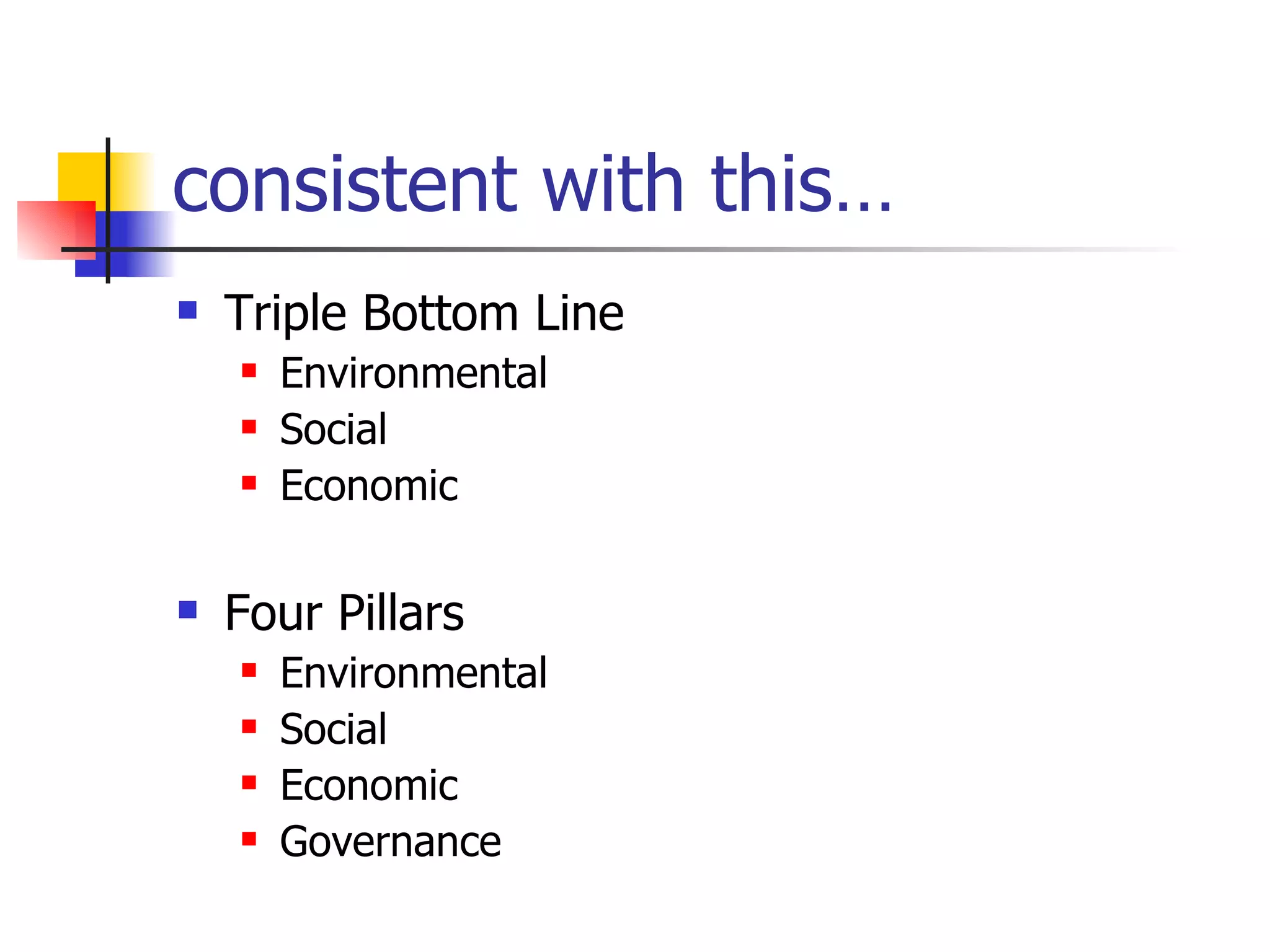 consistent with this…

- Triple Bottom Line
  - Environmental
  - Social
  - Economic

- Four Pillars
  - Environmental
  - Social
  - Economic
  - Governance